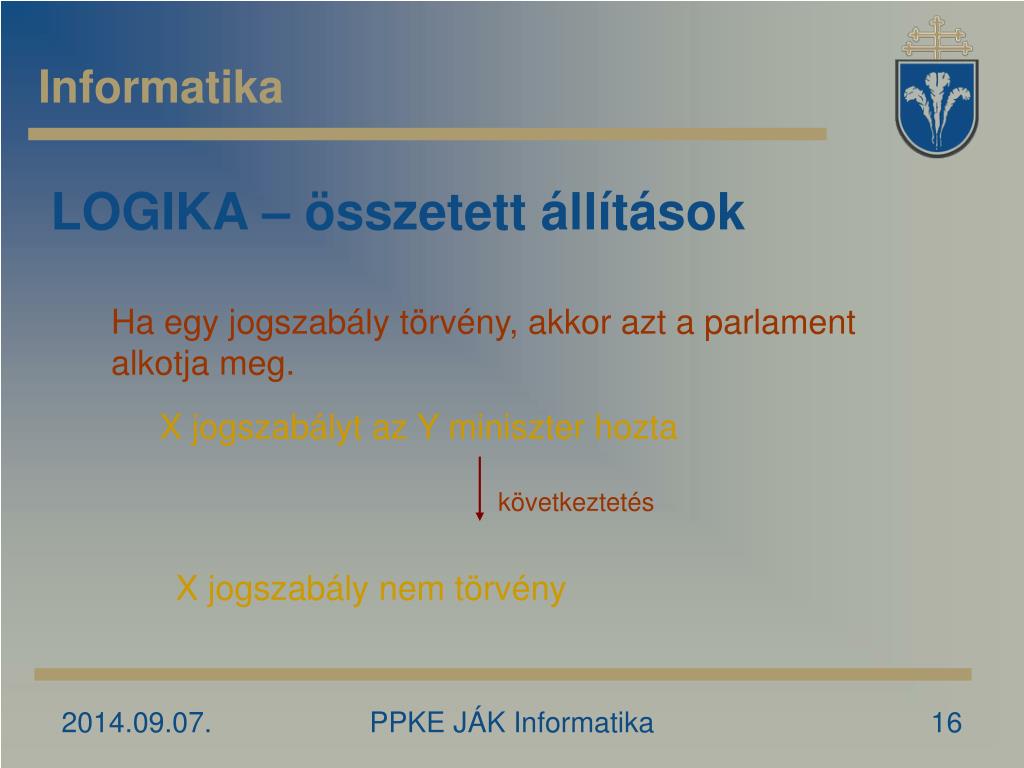 Informatika

LOGIKA – összetett állítások

Ha egy jogszabály törvény, akkor azt a parlament alkotja meg.

X jogszabályt az Y miniszter hozta

következtetés

X jogszabály nem törvény

2014.09.07.

PPKE JÁK Informatika

16